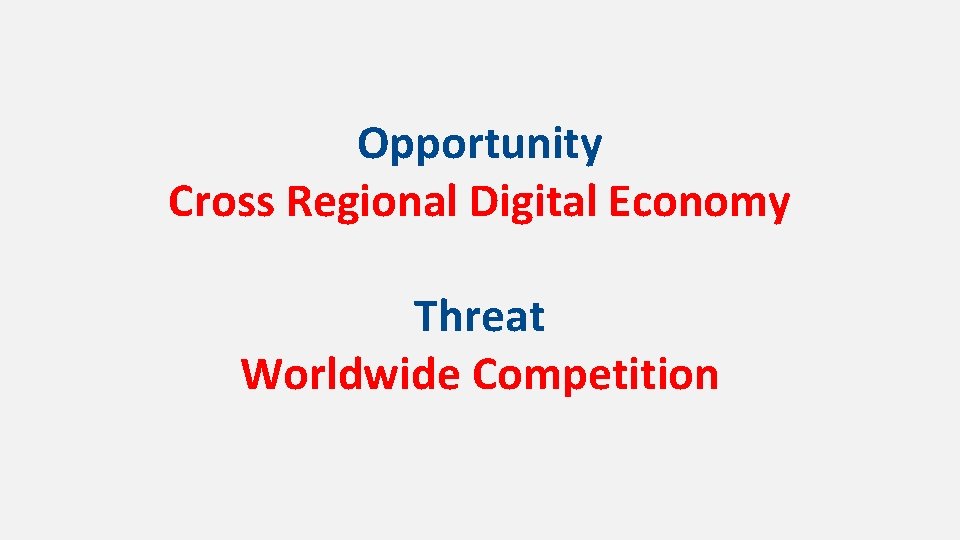 Opportunity
Cross Regional Digital Economy

Threat
Worldwide Competition